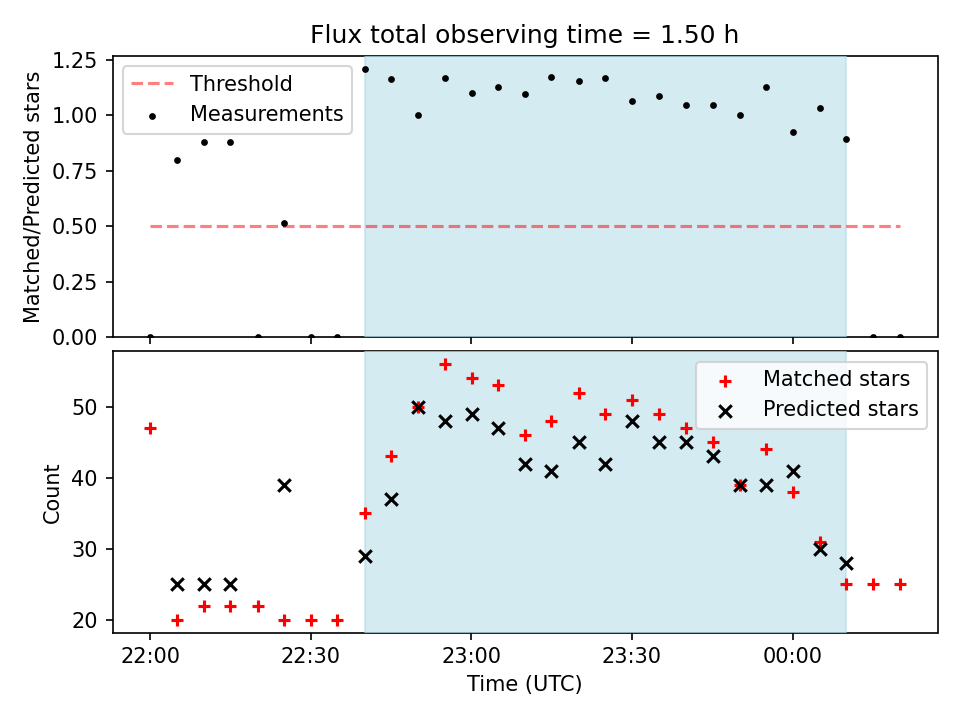 Flux total observing time = 1.50 h

Threshold
Measurements

Matched/Predicted stars

1.25
1.00
0.75
0.50
0.25
0.00

Matched stars
Predicted stars

Count

50
40
30
20

22:00
22:30
23:00
23:30
00:00

Time (UTC)